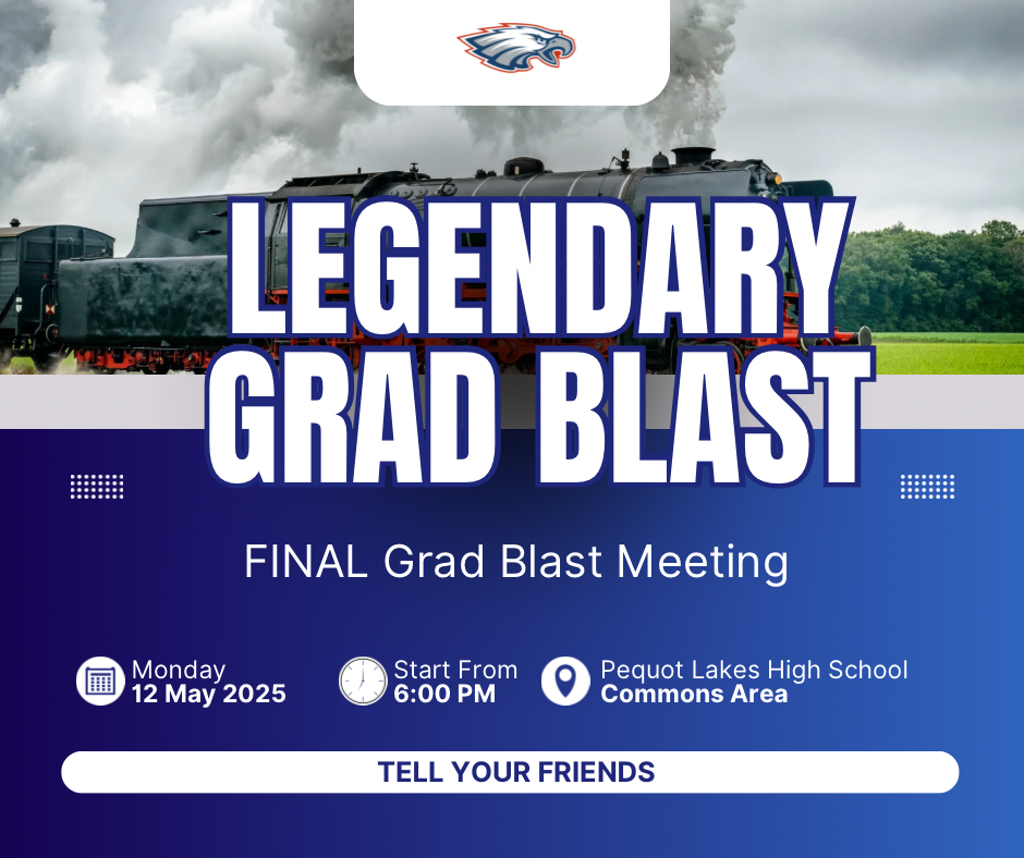 LEGENDARY GRAD BLAST

FINAL Grad Blast Meeting

Monday
12 May 2025

Start From
6:00 PM

Pequot Lakes High School
Commons Area

TELL YOUR FRIENDS